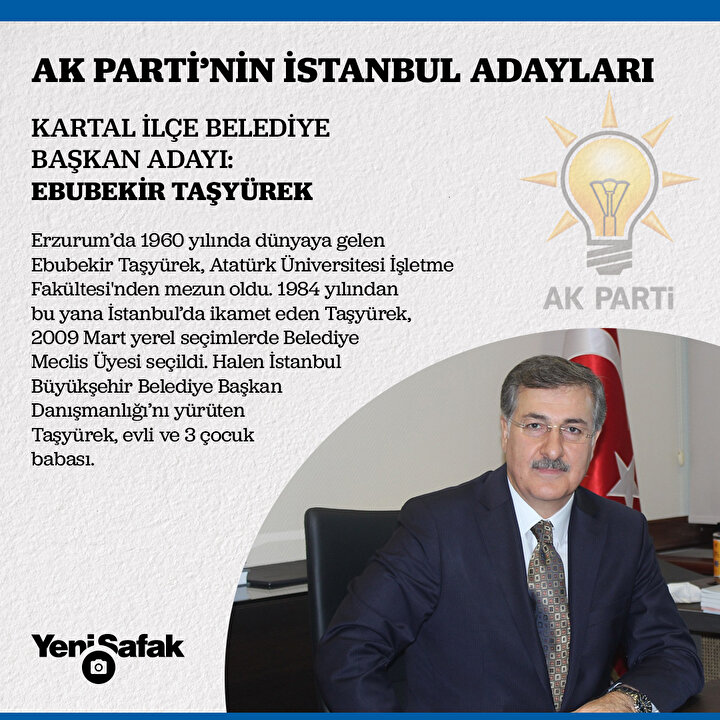 AK PARTİ'NİN İSTANBUL ADAYLARI

KARTAL İLÇE BELEDİYE BAŞKAN ADAYI:
EBUBEKİR TAŞYÜREK

Erzurum'da 1960 yılında dünyaya gelen Ebubekir Taşyürek, Atatürk Üniversitesi İşletme Fakültesi'nden mezun oldu. 1984 yılından bu yana İstanbul'da ikamet eden Taşyürek, 2009 Mart yerel seçimlerde Belediye Meclis Üyesi seçildi. Halen İstanbul Büyükşehir Belediye Başkan Danışmanlığı'nı yürüten Taşyürek, evli ve 3 çocuk babası.

AK PARTİ

Yeni Şafak